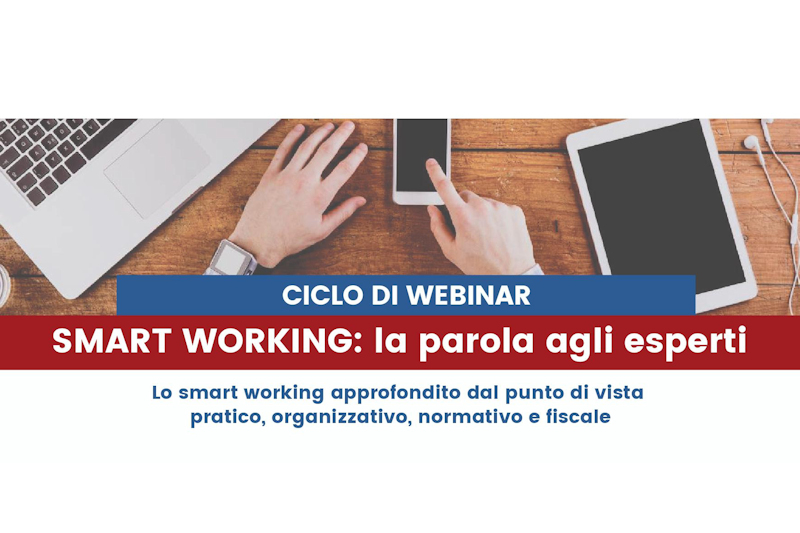 CICLO DI WEBINAR

SMART WORKING: la parola agli esperti

Lo smart working approfondito dal punto di vista pratico, organizzativo, normativo e fiscale